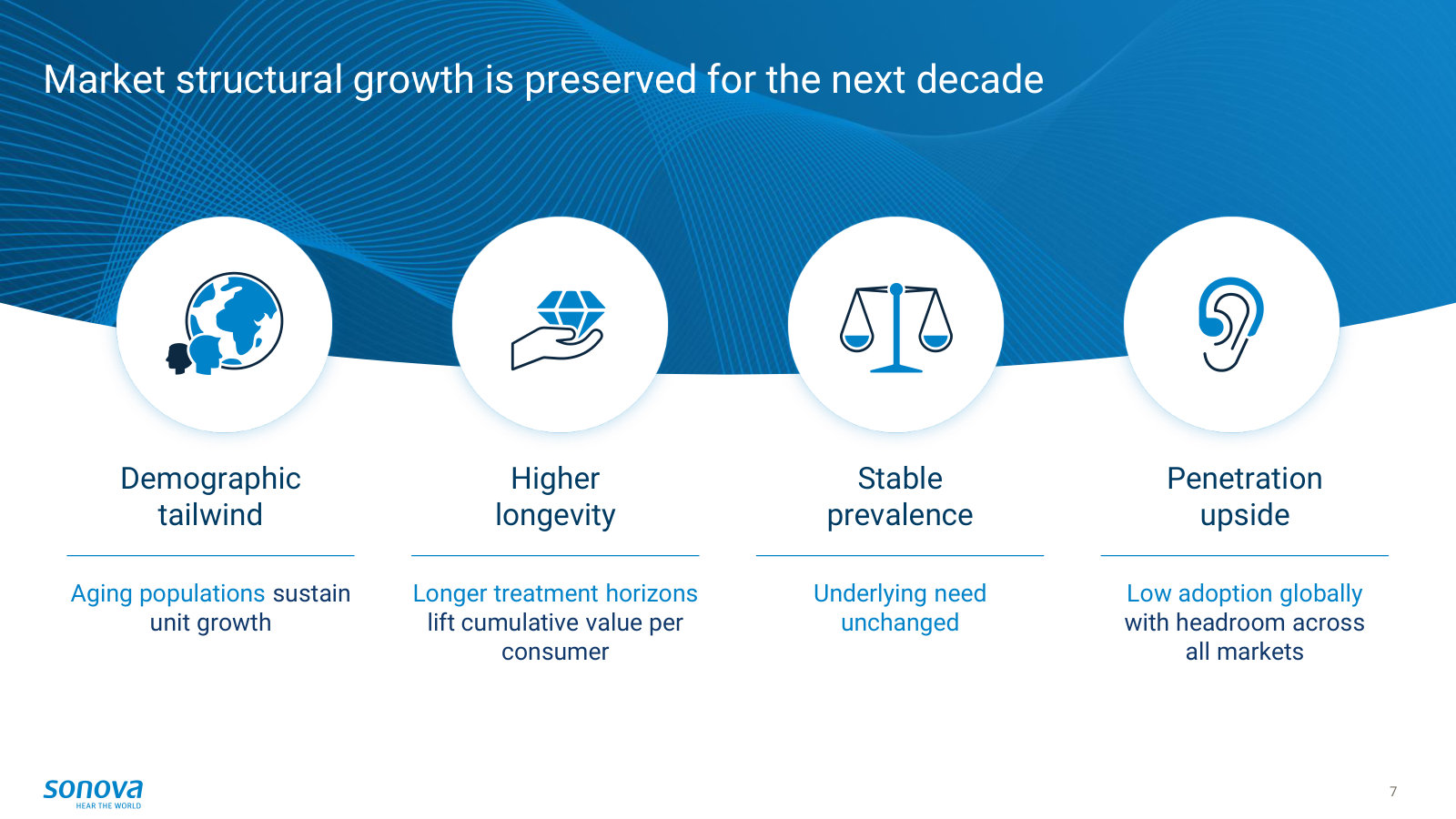 Market structural growth is preserved for the next decade

Demographic tailwind

Aging populations sustain unit growth

Higher longevity

Longer treatment horizons lift cumulative value per consumer

Stable prevalence

Underlying need unchanged

Penetration upside

Low adoption globally with headroom across all markets

sonova
HEAR THE WORLD

7